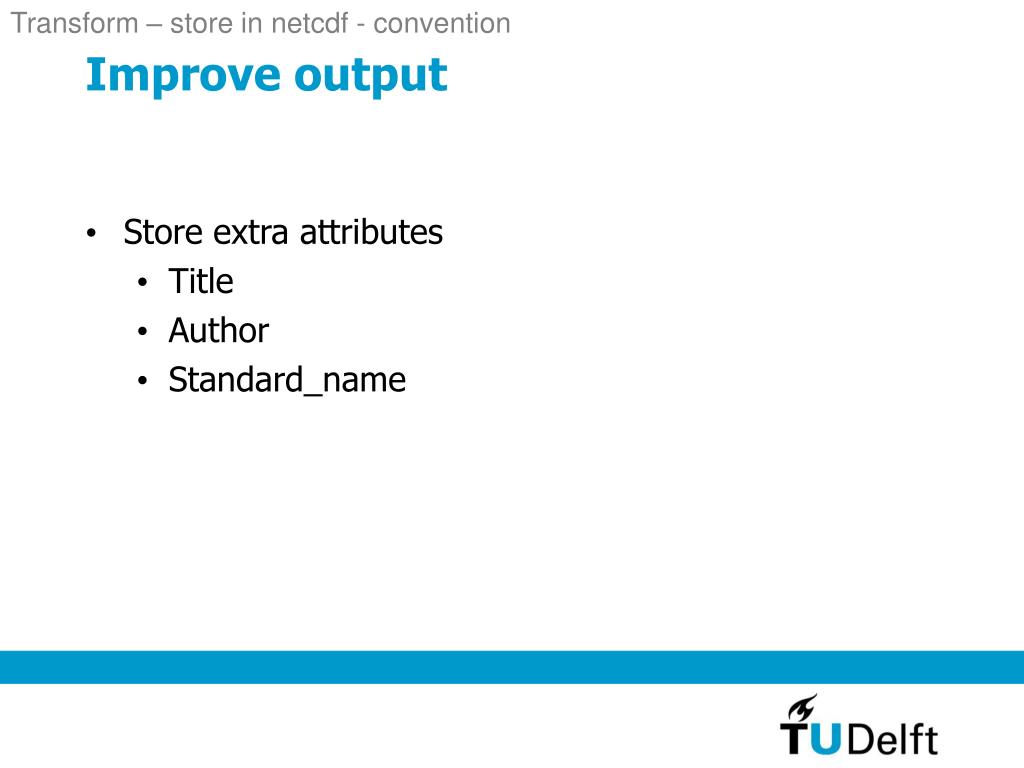 Transform – store in netcdf - convention

Improve output

• Store extra attributes
  • Title
  • Author
  • Standard_name

TUDelft